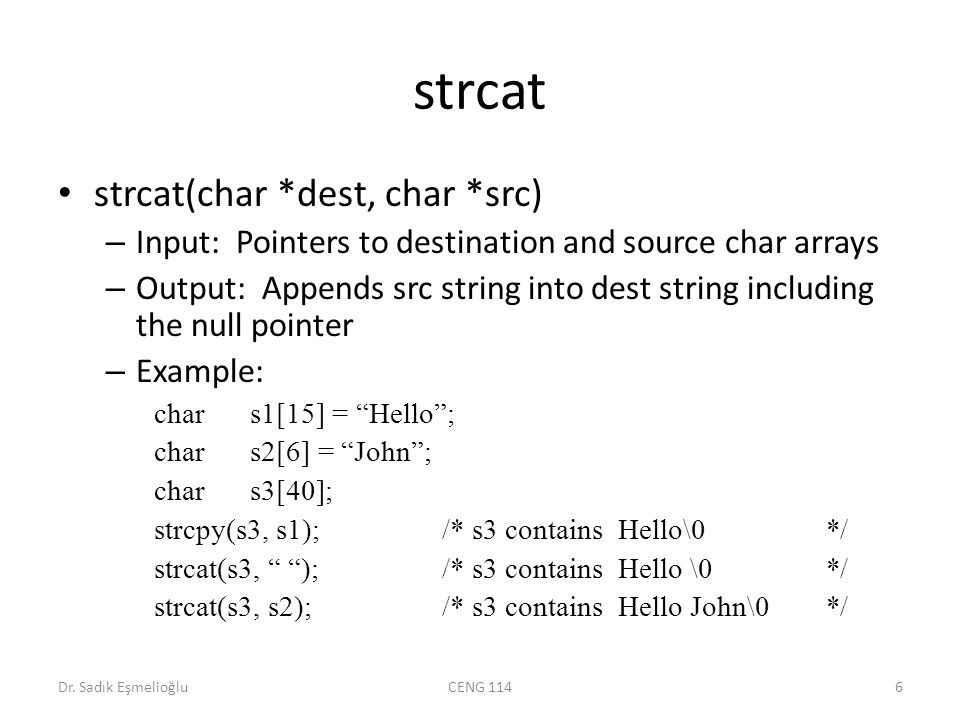 strcat

• strcat(char *dest, char *src)
– Input: Pointers to destination and source char arrays
– Output: Appends src string into dest string including the null pointer
– Example:
char s1[15] = “Hello”;
char s2[6] = “John”;
char s3[40];
strcpy(s3, s1); /* s3 contains Hello\0 */
strcat(s3, “ “); /* s3 contains Hello \0 */
strcat(s3, s2); /* s3 contains Hello John\0 */

Dr. Sadık Eşmelioğlu CENG 114 6